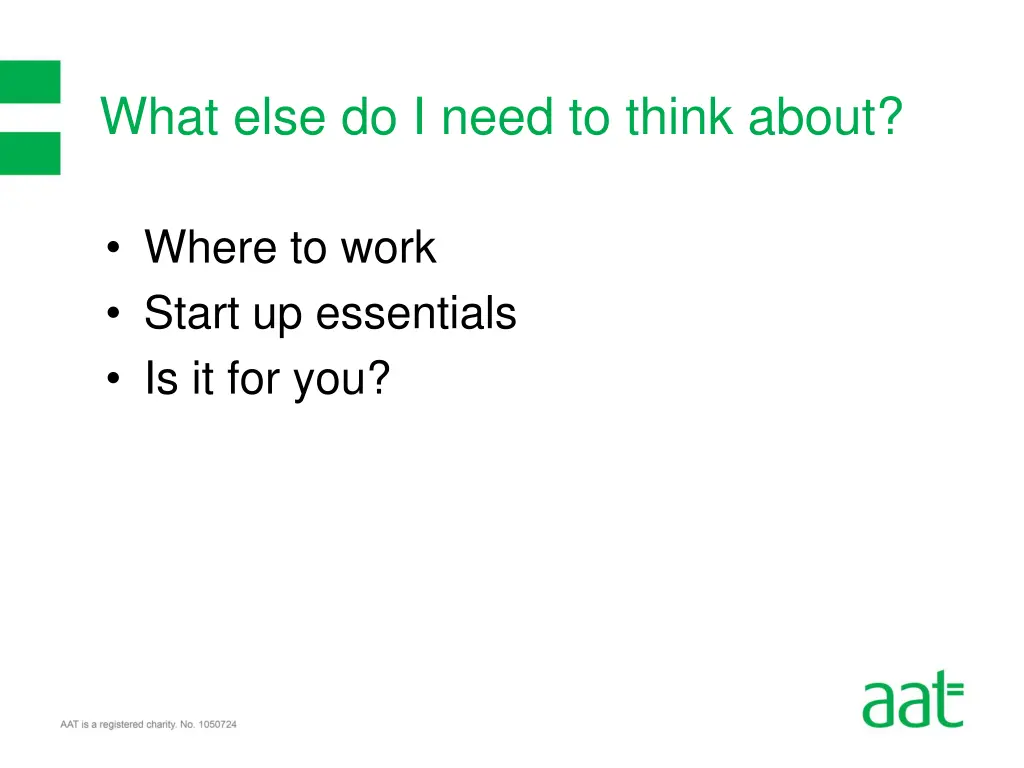 What else do I need to think about?

• Where to work
• Start up essentials
• Is it for you?

AAT is a registered charity. No. 1050724

aat